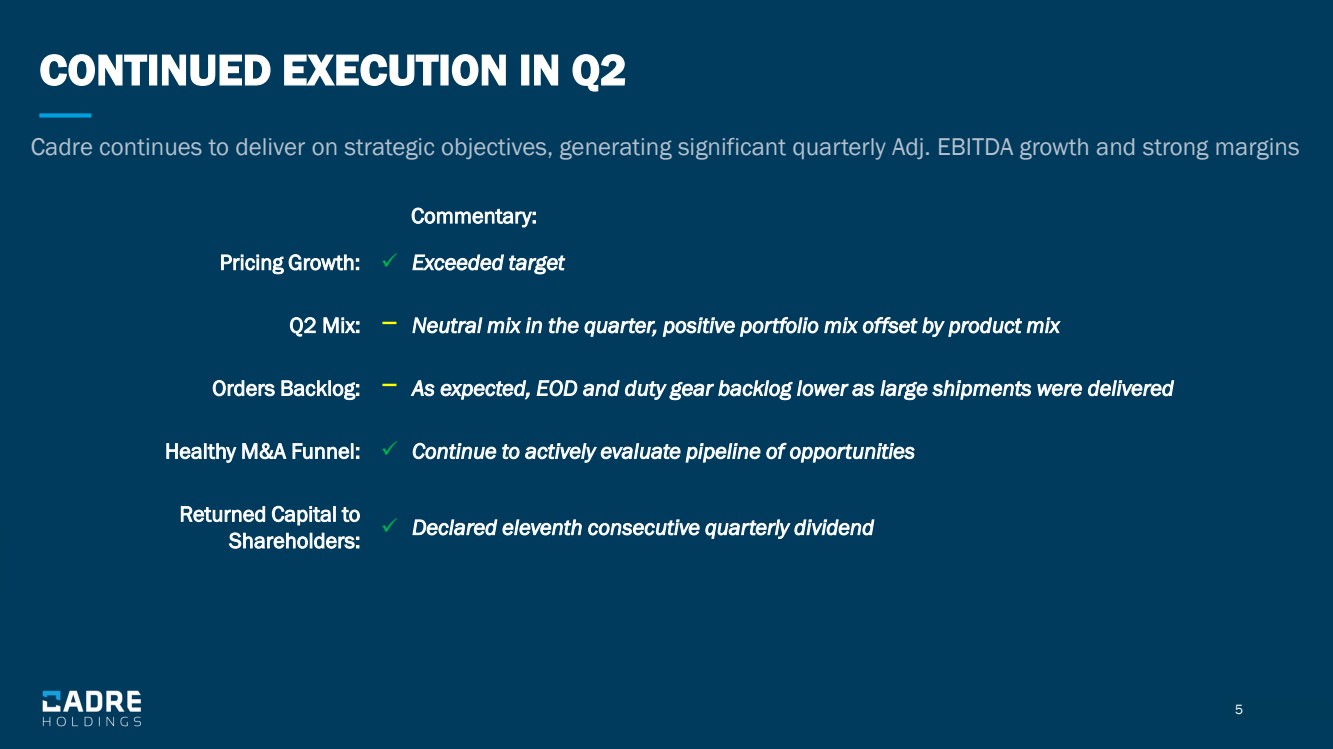 CONTINUED EXECUTION IN Q2

Cadre continues to deliver on strategic objectives, generating significant quarterly Adj. EBITDA growth and strong margins

Commentary:

Pricing Growth: ✓ Exceeded target

Q2 Mix: – Neutral mix in the quarter, positive portfolio mix offset by product mix

Orders Backlog: – As expected, EOD and duty gear backlog lower as large shipments were delivered

Healthy M&A Funnel: ✓ Continue to actively evaluate pipeline of opportunities

Returned Capital to Shareholders: ✓ Declared eleventh consecutive quarterly dividend

CADRE HOLDINGS

5